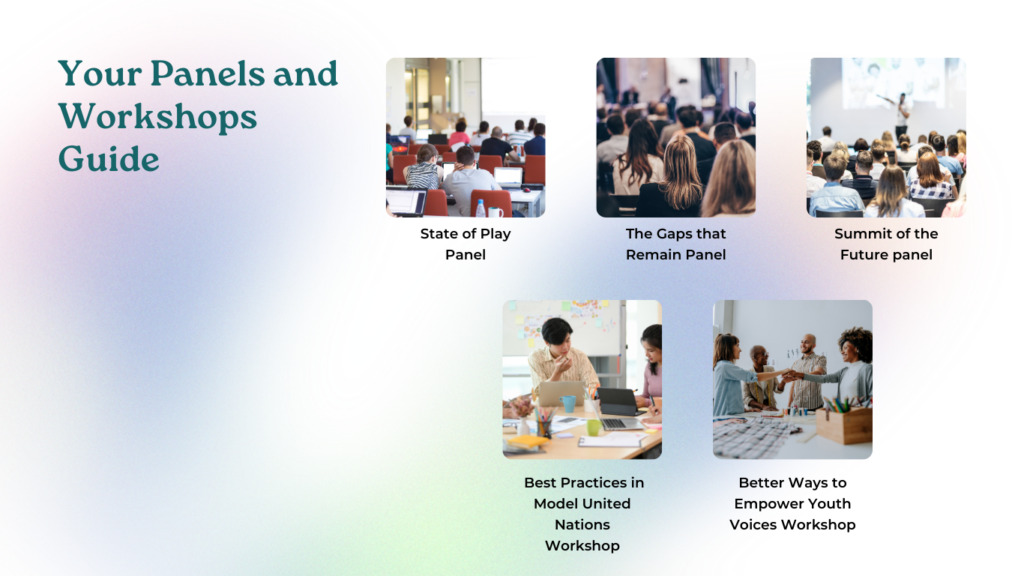 Your Panels and Workshops Guide

State of Play Panel

The Gaps that Remain Panel

Summit of the Future panel

Best Practices in Model United Nations Workshop

Better Ways to Empower Youth Voices Workshop